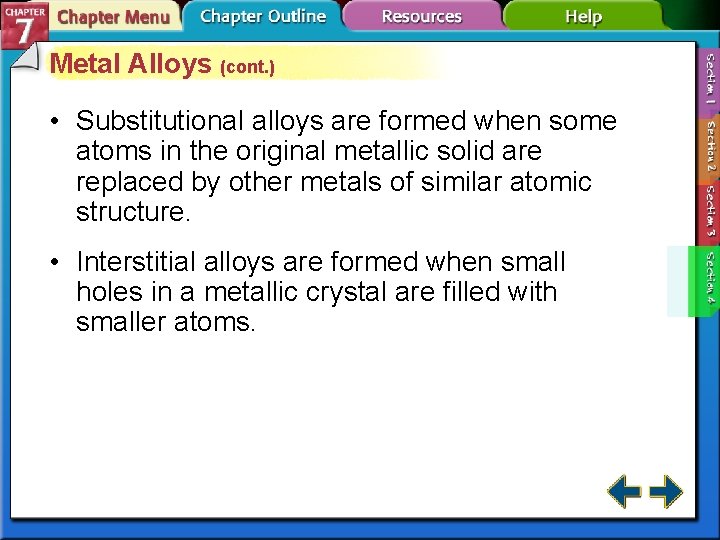 CHAPTER 7
Chapter Menu
Chapter Outline
Resources
Help

Metal Alloys (cont.)

• Substitutional alloys are formed when some atoms in the original metallic solid are replaced by other metals of similar atomic structure.

• Interstitial alloys are formed when small holes in a metallic crystal are filled with smaller atoms.

Section 1
Section 2
Section 3
Section 4